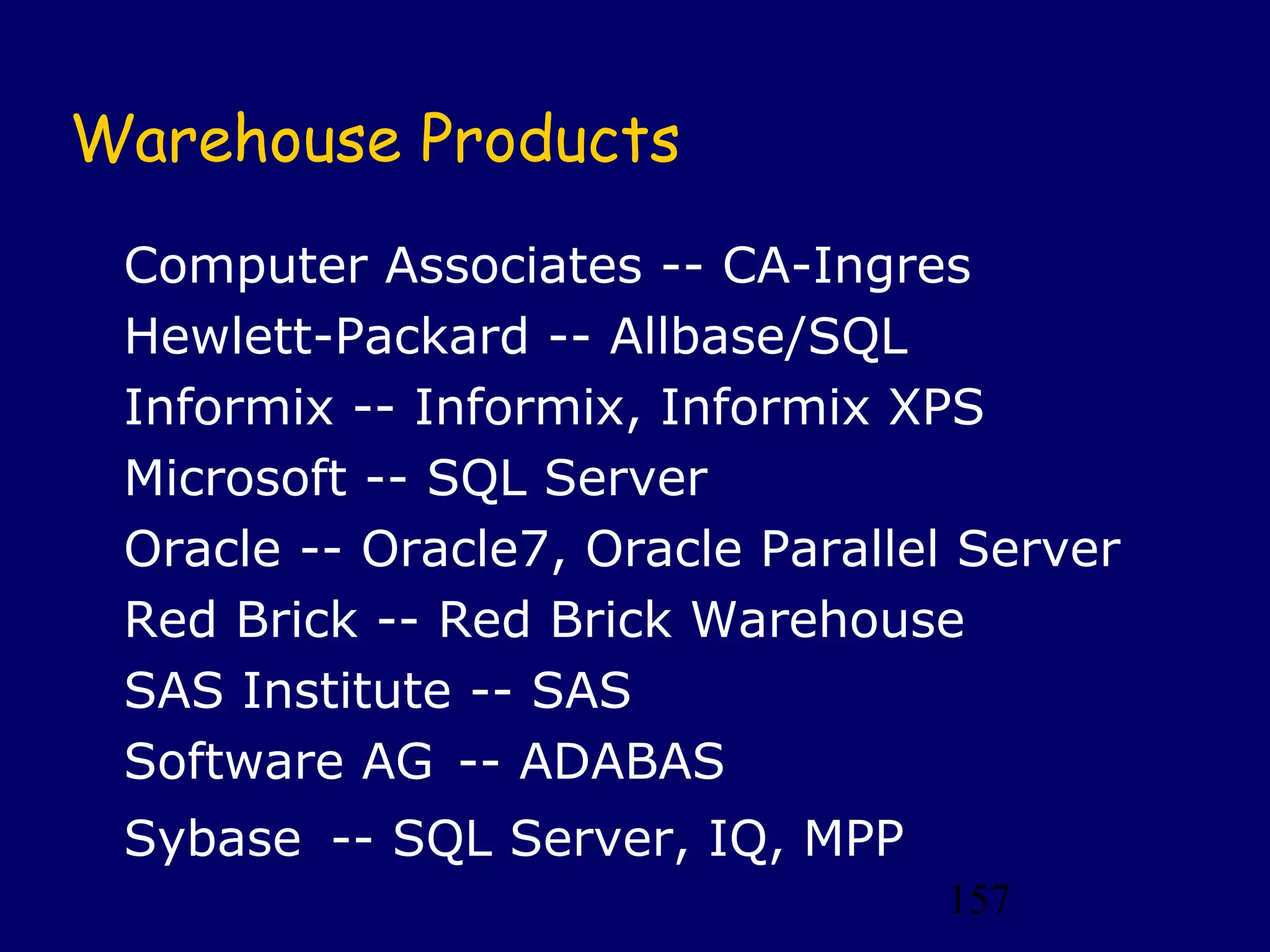 Warehouse Products

Computer Associates -- CA-Ingres
Hewlett-Packard -- Allbase/SQL
Informix -- Informix, Informix XPS
Microsoft -- SQL Server
Oracle -- Oracle7, Oracle Parallel Server
Red Brick -- Red Brick Warehouse
SAS Institute -- SAS
Software AG -- ADABAS
Sybase -- SQL Server, IQ, MPP

157